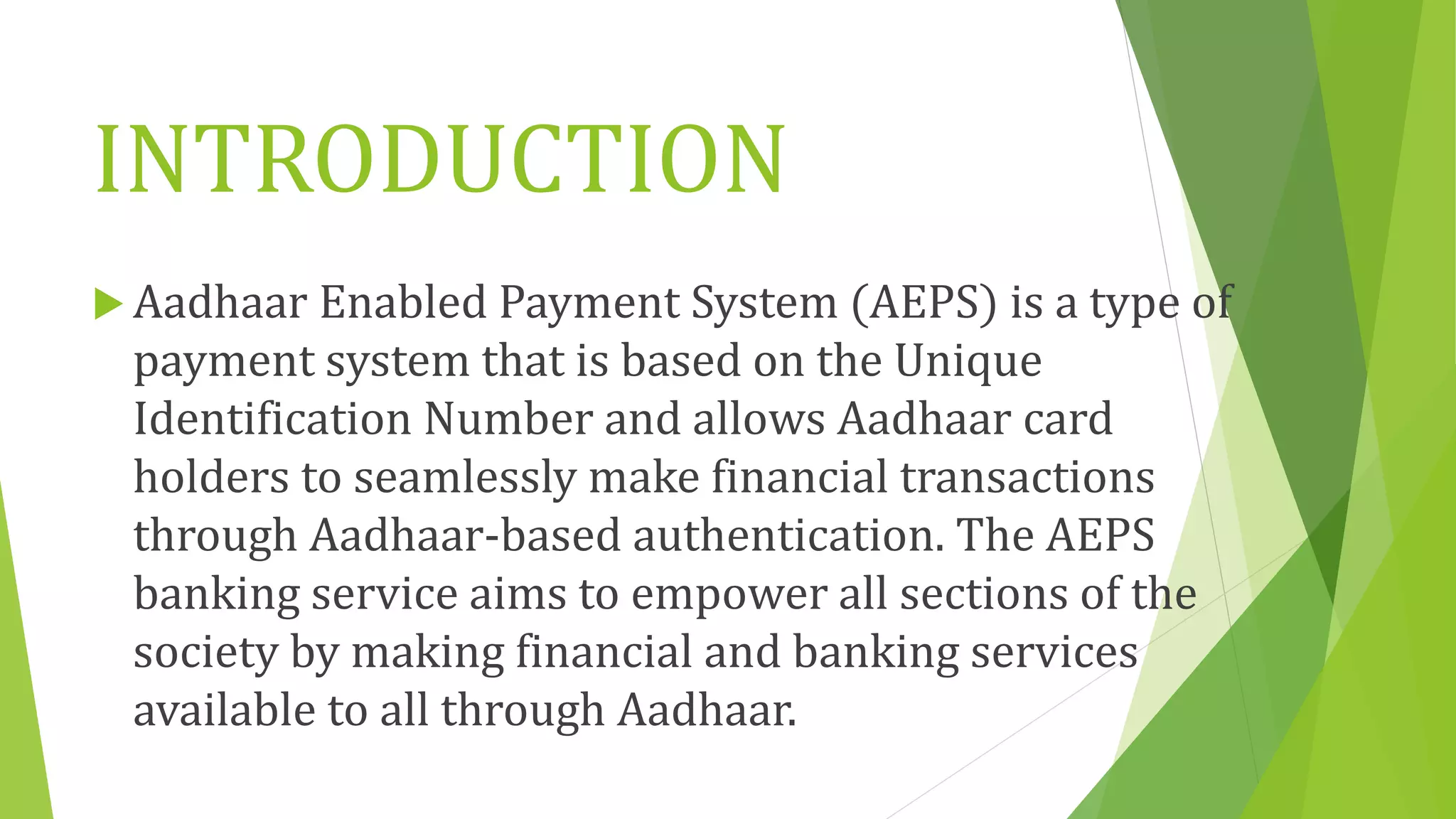 INTRODUCTION

Aadhaar Enabled Payment System (AEPS) is a type of payment system that is based on the Unique Identification Number and allows Aadhaar card holders to seamlessly make financial transactions through Aadhaar-based authentication. The AEPS banking service aims to empower all sections of the society by making financial and banking services available to all through Aadhaar.